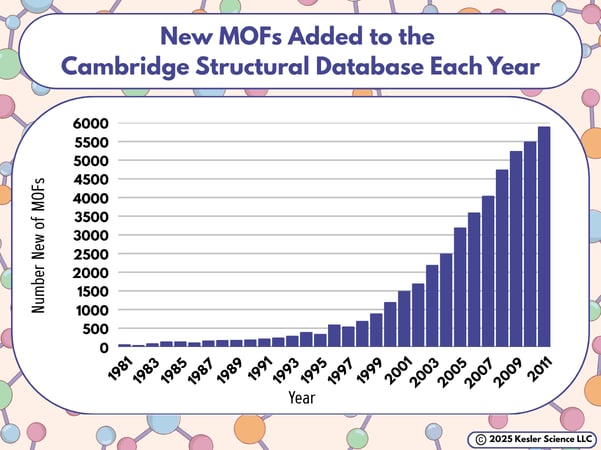 New MOFs Added to the Cambridge Structural Database Each Year

Number New of MOFs

6000
5500
5000
4500
4000
3500
3000
2500
2000
1500
1000
500
0

1981
1983
1985
1987
1989
1991
1993
1995
1997
1999
2001
2003
2005
2007
2009
2011

Year

© 2025 Kesler Science LLC